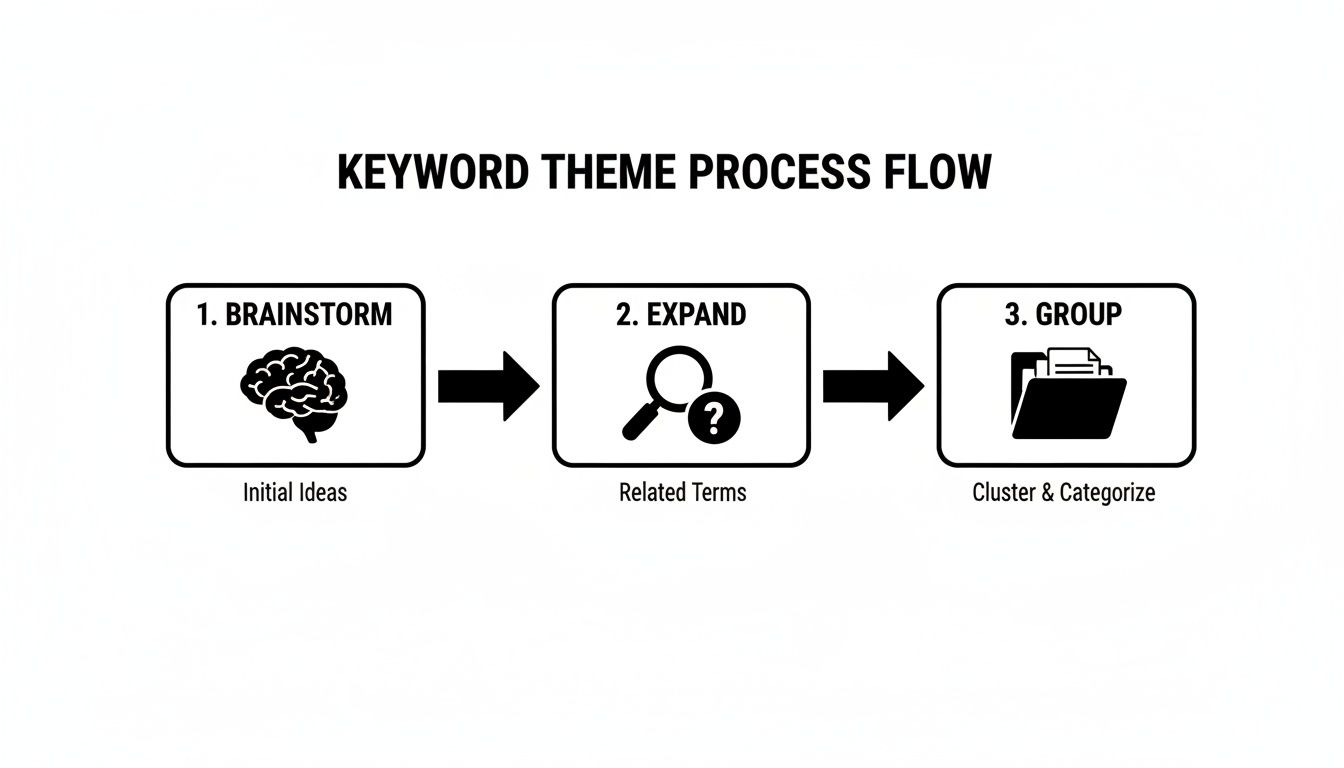 KEYWORD THEME PROCESS FLOW

1. BRAINSTORM

Initial Ideas

2. EXPAND

?

Related Terms

3. GROUP

Cluster & Categorize